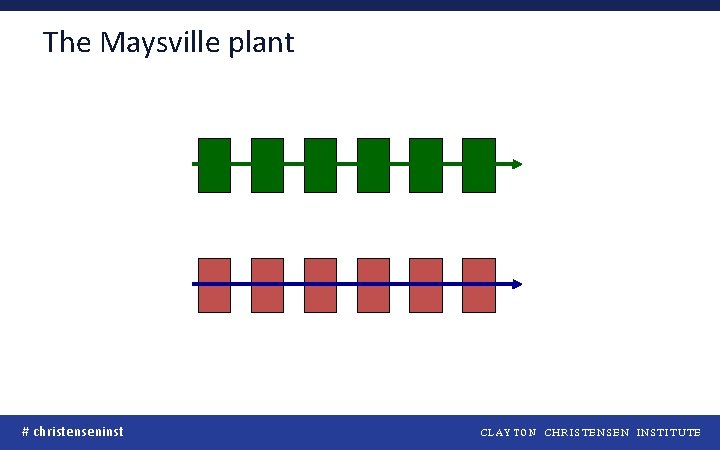 The Maysville plant

# christenseninst

CLAYTON CHRISTENSEN INSTITUTE